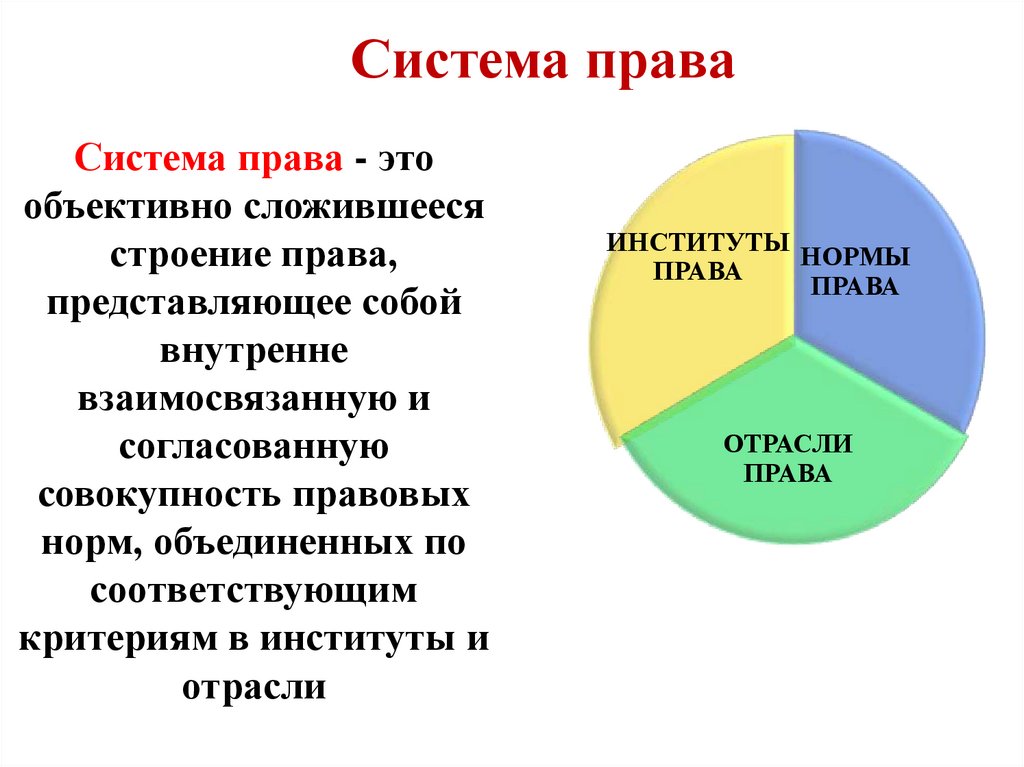 Система права

Система права - это объективно сложившееся строение права, представляющее собой внутренне взаимосвязанную и согласованную совокупность правовых норм, объединенных по соответствующим критериям в институты и отрасли

ИНСТИТУТЫ ПРАВА

НОРМЫ ПРАВА

ОТРАСЛИ ПРАВА